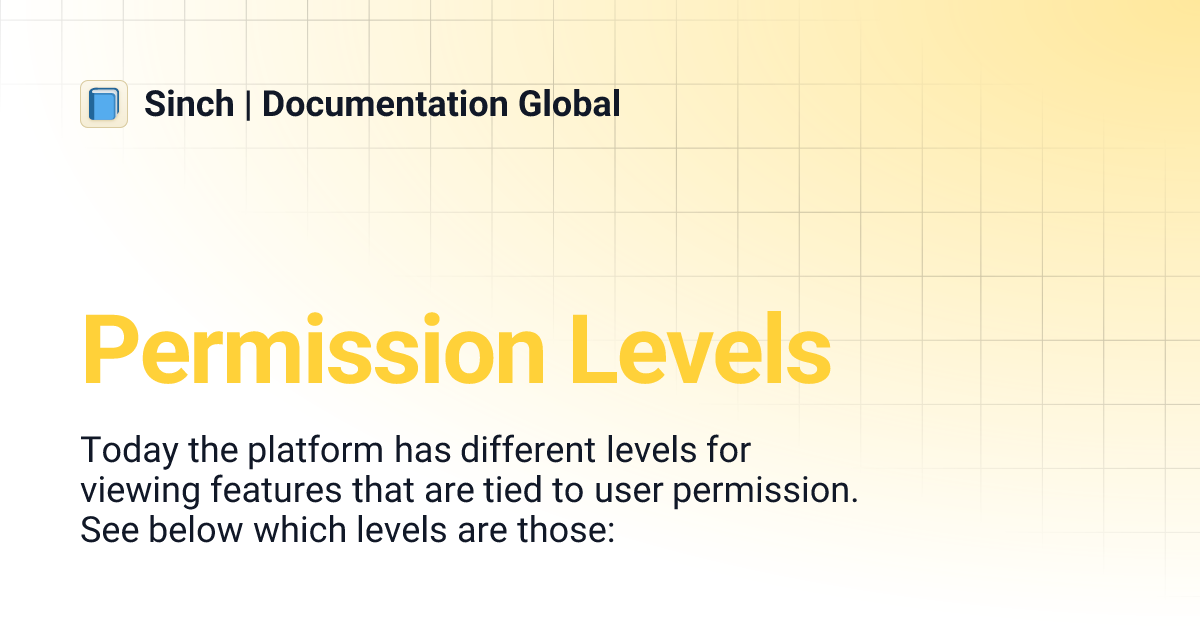 Sinch | Documentation Global

Permission Levels

Today the platform has different levels for viewing features that are tied to user permission. See below which levels are those: